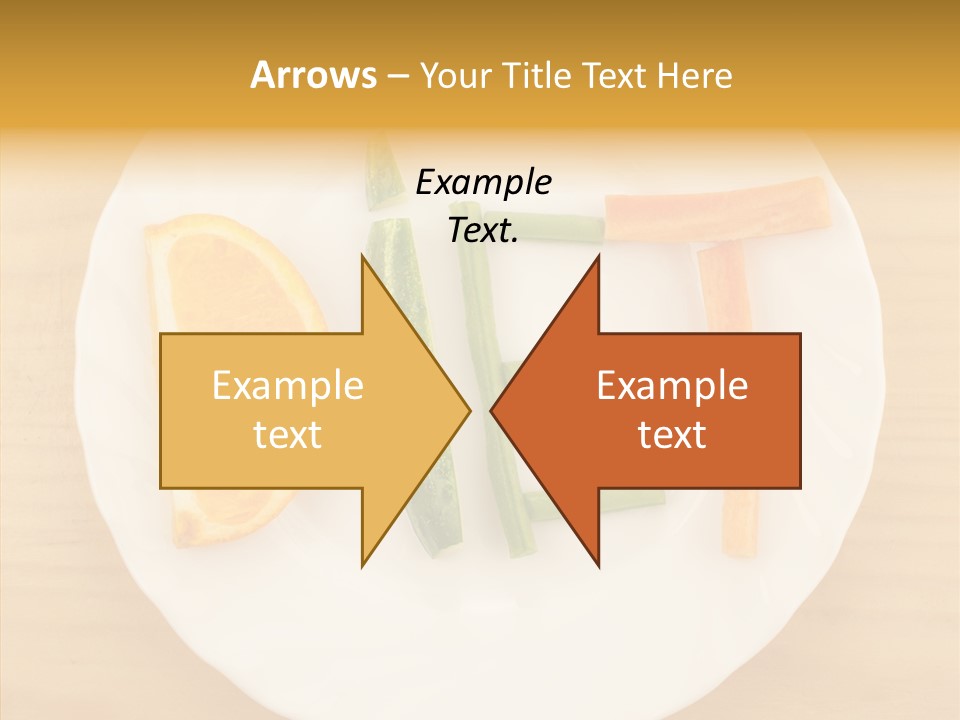 Arrows – Your Title Text Here

Example Text.

Example text

Example text